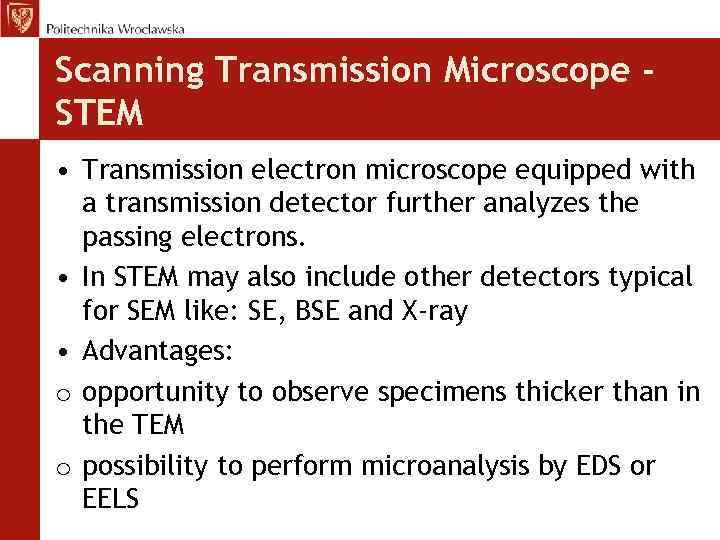 Politechnika Wrocławska

Scanning Transmission Microscope - STEM

• Transmission electron microscope equipped with a transmission detector further analyzes the passing electrons.
• In STEM may also include other detectors typical for SEM like: SE, BSE and X-ray
• Advantages:
o opportunity to observe specimens thicker than in the TEM
o possibility to perform microanalysis by EDS or EELS